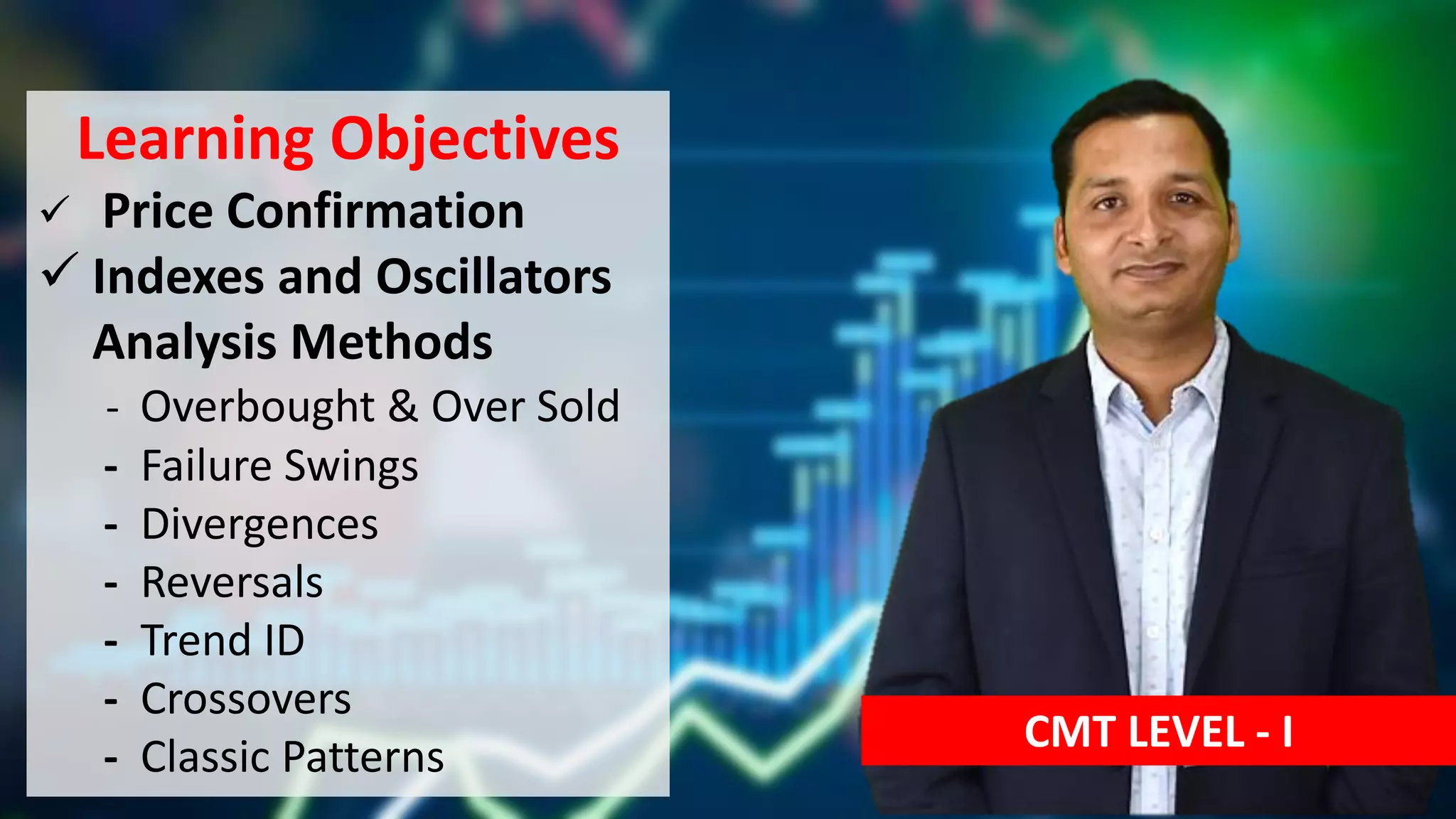 Learning Objectives
✓ Price Confirmation
✓ Indexes and Oscillators
Analysis Methods
- Overbought & Over Sold
- Failure Swings
- Divergences
- Reversals
- Trend ID
- Crossovers
- Classic Patterns

CMT LEVEL - I